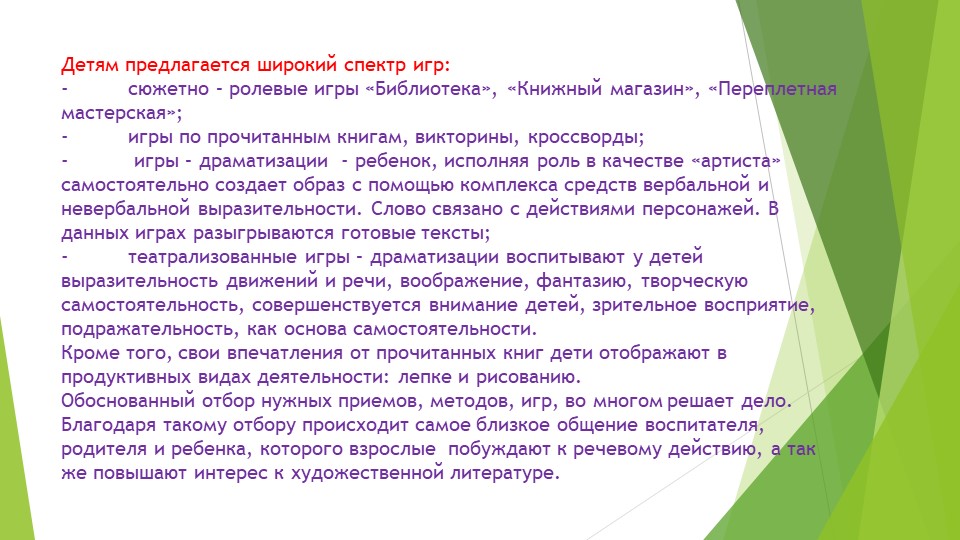 Детям предлагается широкий спектр игр:
- сюжетно – ролевые игры «Библиотека», «Книжный магазин», «Переплетная мастерская»;
- игры по прочитанным книгам, викторины, кроссворды;
- игры – драматизации - ребенок, исполняя роль в качестве «артиста» самостоятельно создает образ с помощью комплекса средств вербальной и невербальной выразительности. Слово связано с действиями персонажей. В данных играх разыгрываются готовые тексты;
- театрализованные игры – драматизации воспитывают у детей выразительность движений и речи, воображение, фантазию, творческую самостоятельность, совершенствуется внимание детей, зрительное восприятие, подражательность, как основа самостоятельности.
Кроме того, свои впечатления от прочитанных книг дети отображают в продуктивных видах деятельности: лепке и рисованию.
Обоснованный отбор нужных приемов, методов, игр, во многом решает дело. Благодаря такому отбору происходит самое близкое общение воспитателя, родителя и ребенка, которого взрослые побуждают к речевому действию, а так же повышают интерес к художественной литературе.